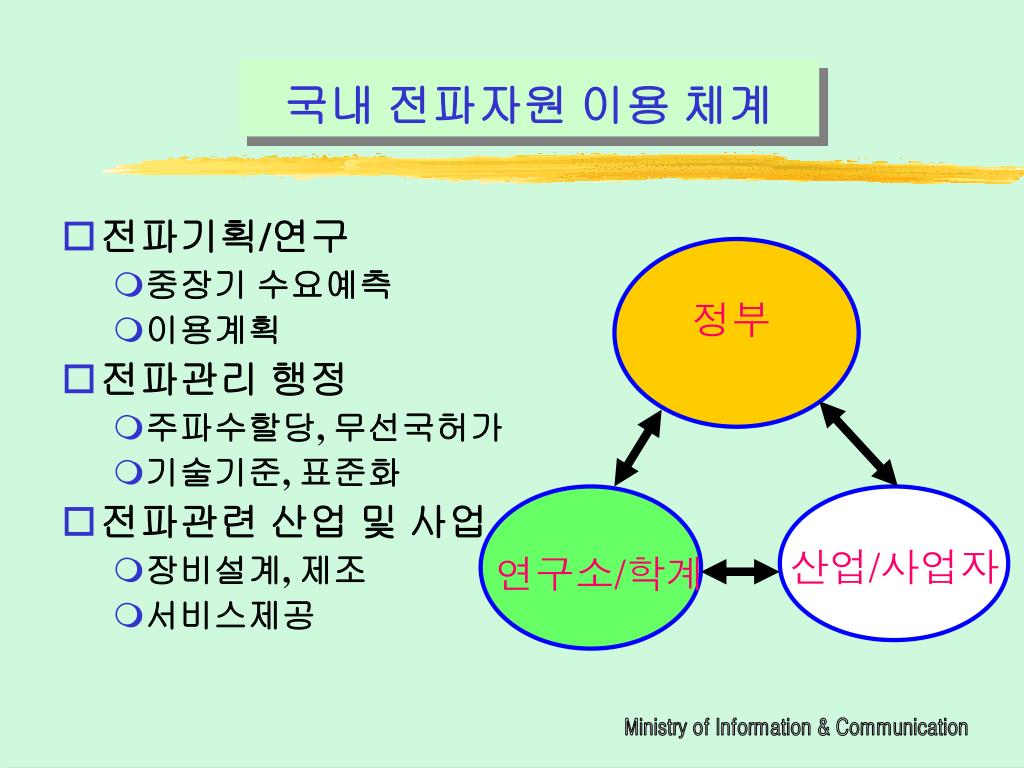 국내 전파자원 이용 체계

전파기획/연구
중장기 수요예측
이용계획
전파관리 행정
주파수할당, 무선국허가
기술기준, 표준화
전파관련 산업 및 사업
장비설계, 제조
서비스제공

정부

연구소/학계

산업/사업자

Ministry of Information & Communication